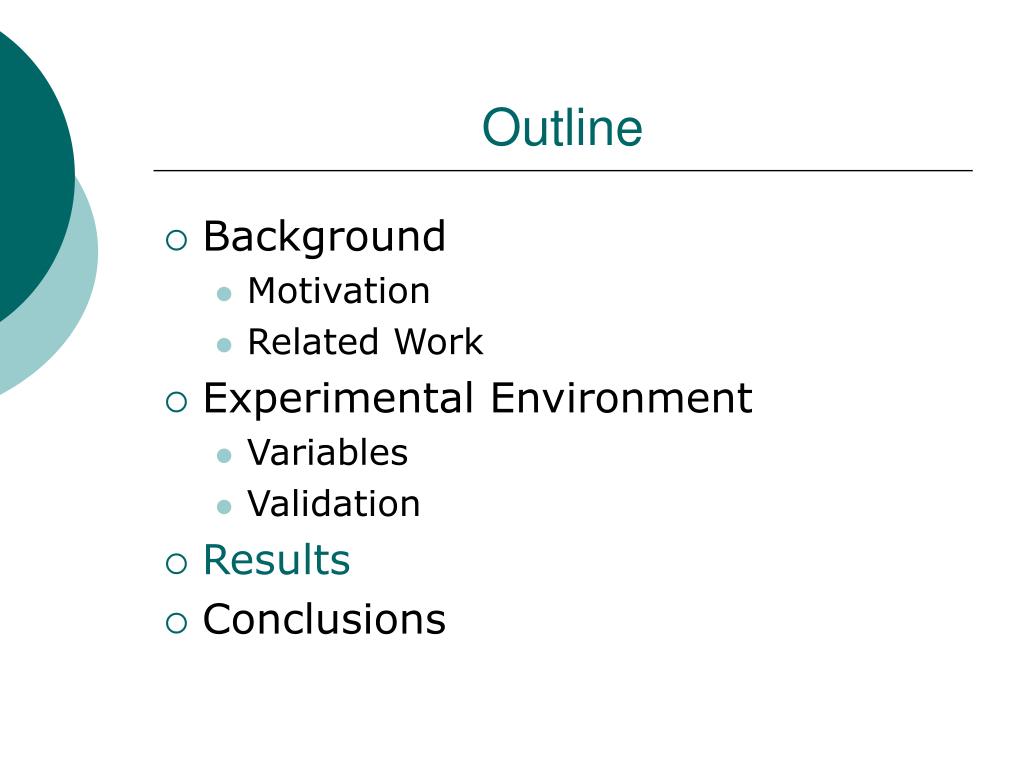 Outline

- Background
  - Motivation
  - Related Work
- Experimental Environment
  - Variables
  - Validation
- Results
- Conclusions